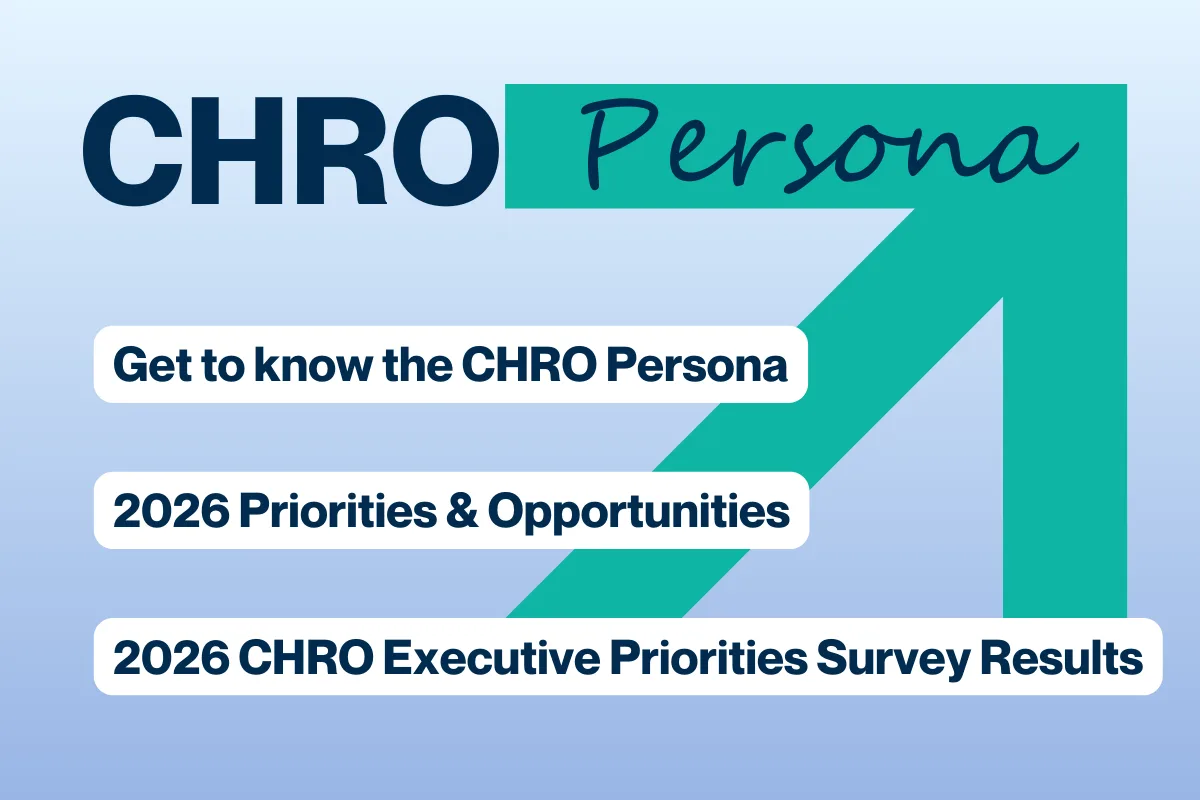 CHRO Persona

Get to know the CHRO Persona

2026 Priorities & Opportunities

2026 CHRO Executive Priorities Survey Results